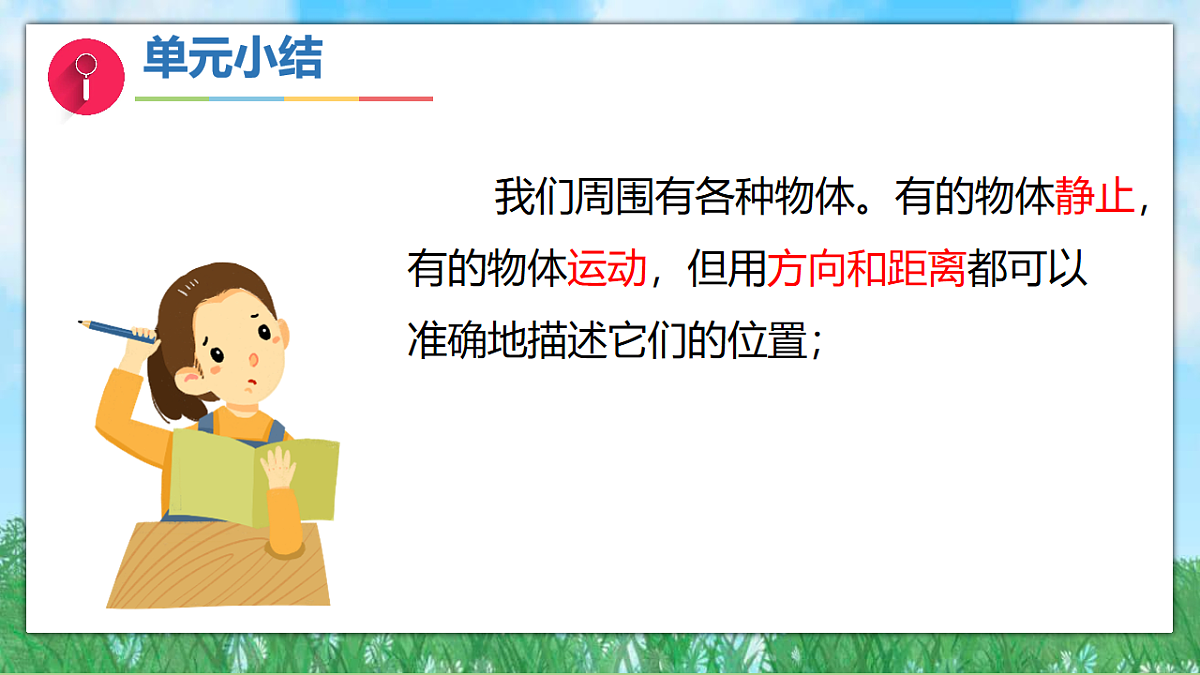 单元小结

我们周围有各种物体。有的物体静止，有的物体运动，但用方向和距离都可以准确地描述它们的位置；